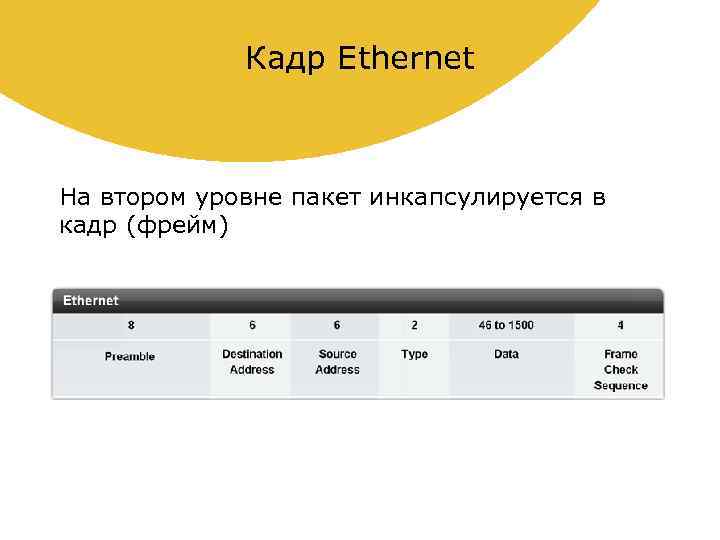 Кадр Ethernet

На втором уровне пакет инкапсулируется в кадр (фрейм)

Ethernet

| 8 | 6 | 6 | 2 | 46 to 1500 | 4 |
|---|---|---|---|---|---|
| Preamble | Destination Address | Source Address | Type | Data | Frame Check Sequence |